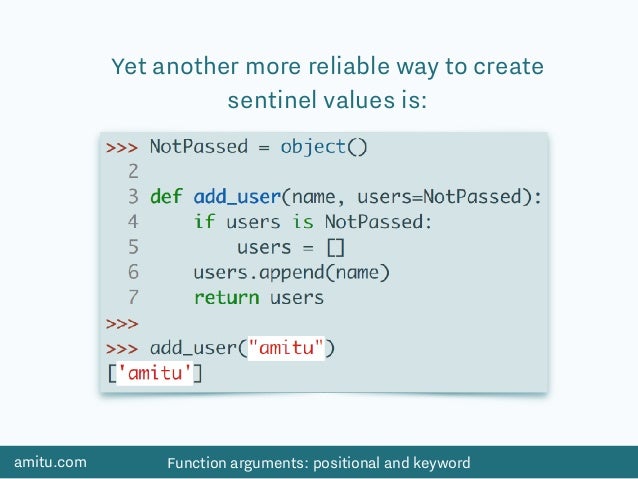 Yet another more reliable way to create sentinel values is:

>>> NotPassed = object()
  2
  3 def add_user(name, users=NotPassed):
  4     if users is NotPassed:
  5         users = []
  6     users.append(name)
  7     return users
>>>
>>> add_user("amitu")
['amitu']

amitu.com

Function arguments: positional and keyword